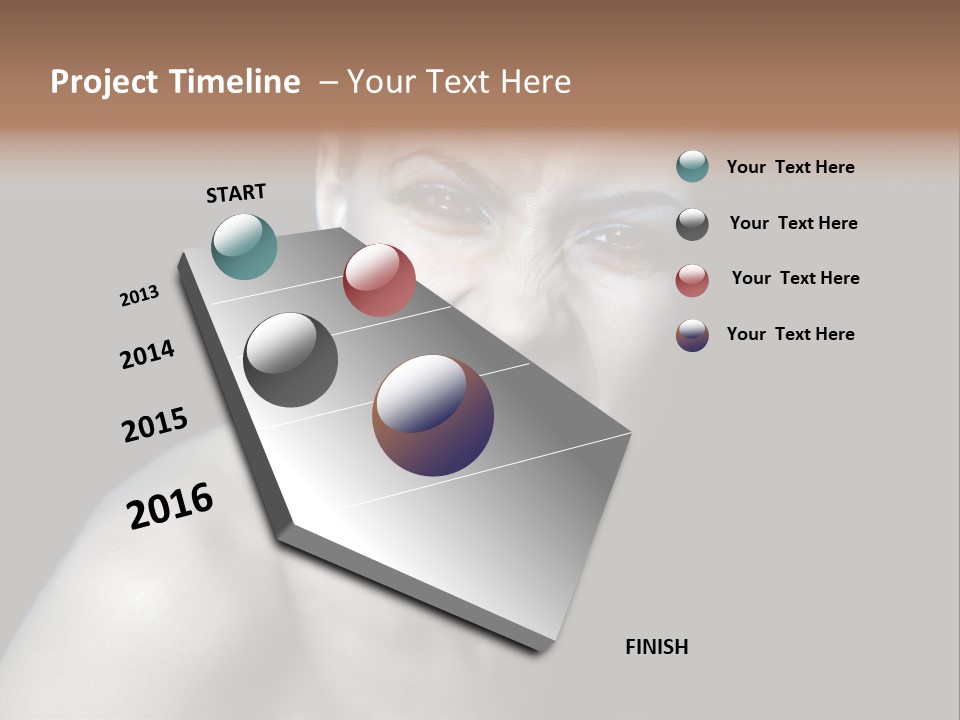 Project Timeline – Your Text Here

START

2013

2014

2015

2016

FINISH

Your Text Here

Your Text Here

Your Text Here

Your Text Here